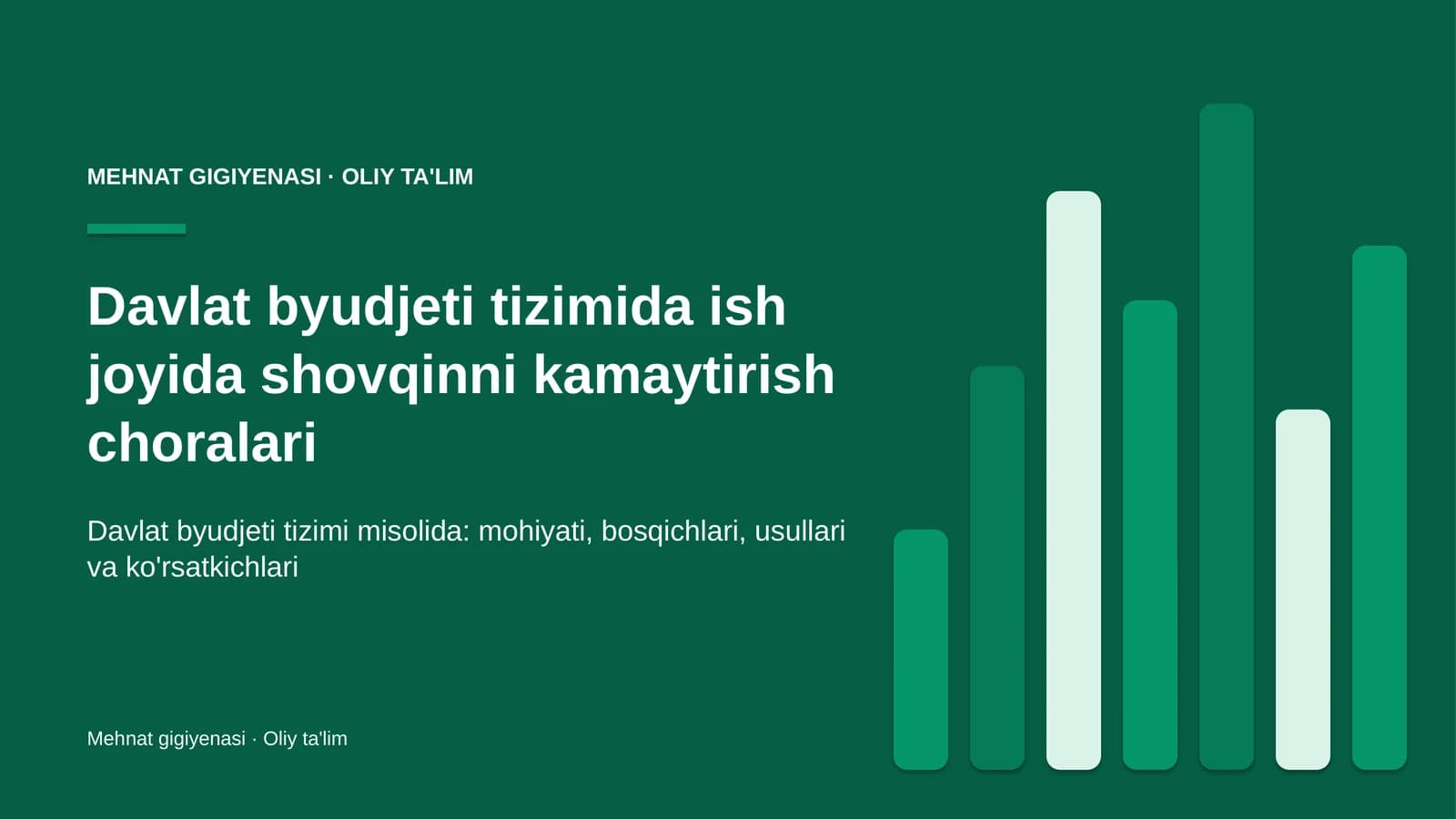 MEHNAT GIGIYENASI · OLIY TA'LIM

Davlat byudjeti tizimida ish joyida shovqinni kamaytirish choralari

Davlat byudjeti tizimi misolida: mohiyati, bosqichlari, usullari va ko'rsatkichlari

Mehnat gigiyenasi · Oliy ta'lim